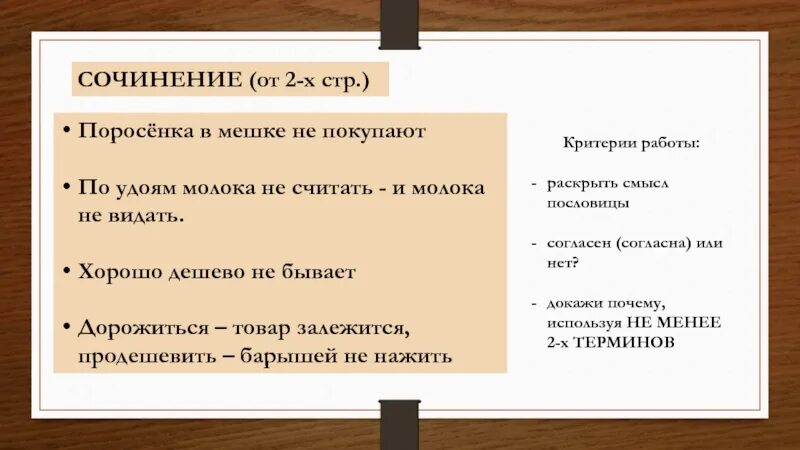 СОЧИНЕНИЕ (от 2-х стр.)

• Поросёнка в мешке не покупают

• По удоям молока не считать - и молока не видать.

• Хорошо дешево не бывает

• Дорожиться – товар залежится, продешевить – барышей не нажить

Критерии работы:

- раскрыть смысл пословицы

- согласен (согласна) или нет?

- докажи почему, используя НЕ МЕНЕЕ 2-х ТЕРМИНОВ